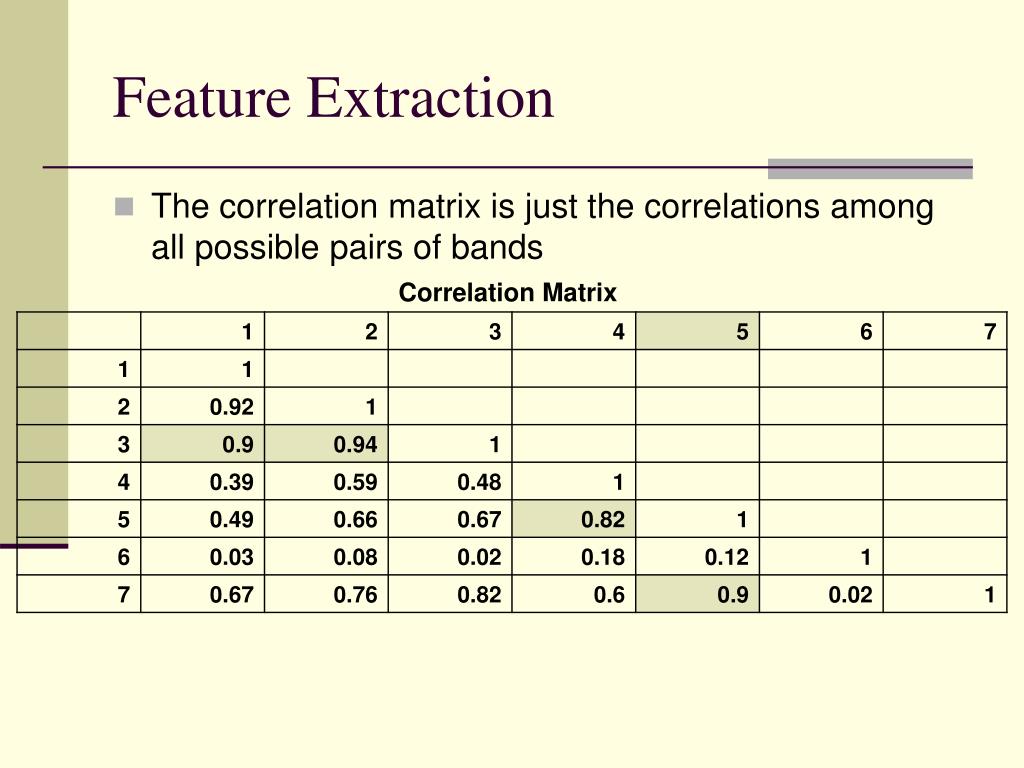 Feature Extraction

The correlation matrix is just the correlations among all possible pairs of bands

Correlation Matrix

|  | 1 | 2 | 3 | 4 | 5 | 6 | 7 |
|---|---|---|---|---|---|---|---|
| 1 | 1 |  |  |  |  |  |  |
| 2 | 0.92 | 1 |  |  |  |  |  |
| 3 | 0.9 | 0.94 | 1 |  |  |  |  |
| 4 | 0.39 | 0.59 | 0.48 | 1 |  |  |  |
| 5 | 0.49 | 0.66 | 0.67 | 0.82 | 1 |  |  |
| 6 | 0.03 | 0.08 | 0.02 | 0.18 | 0.12 | 1 |  |
| 7 | 0.67 | 0.76 | 0.82 | 0.6 | 0.9 | 0.02 | 1 |